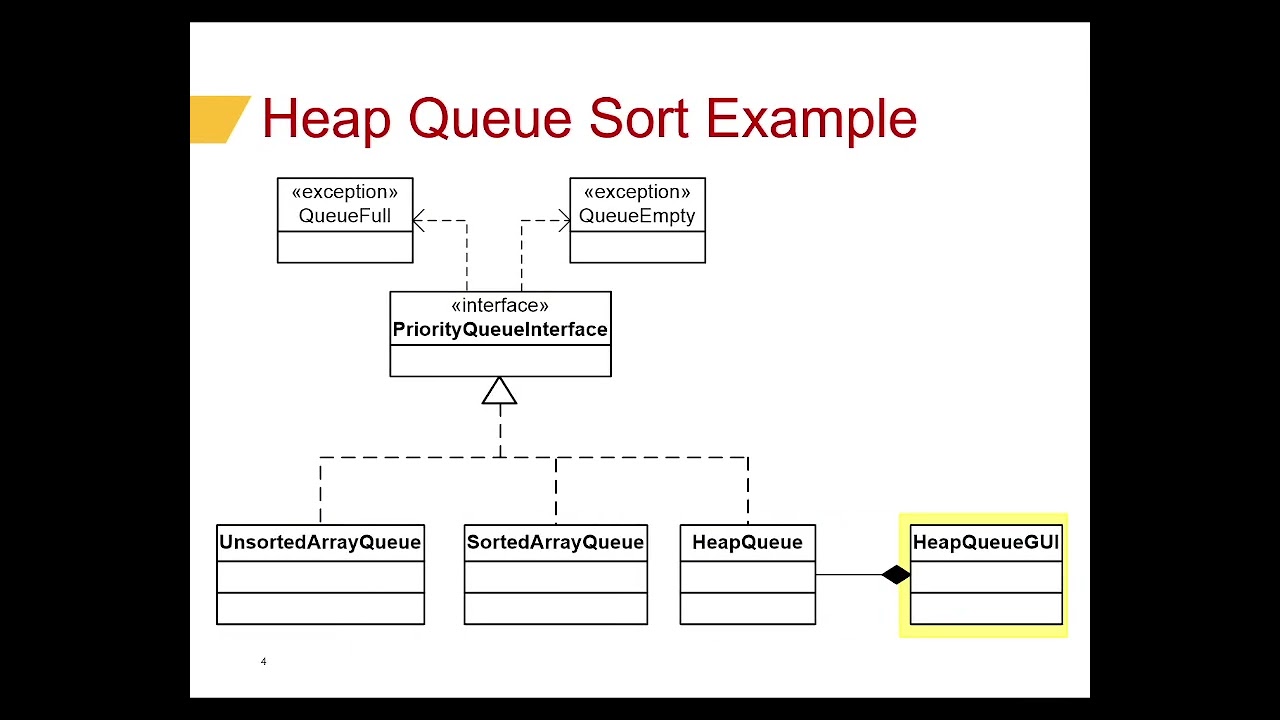 Heap Queue Sort Example

«exception»
QueueFull

«exception»
QueueEmpty

«interface»
PriorityQueueInterface

UnsortedArrayQueue

SortedArrayQueue

HeapQueue

HeapQueueGUI

4